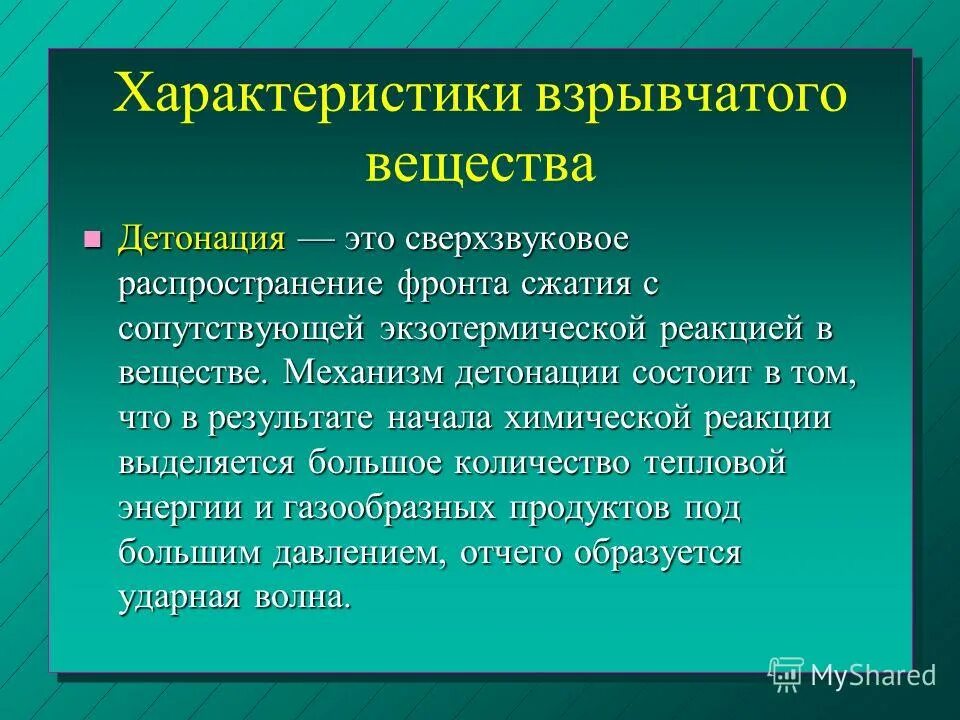 Характеристики взрывчатого вещества

Детонация — это сверхзвуковое распространение фронта сжатия с сопутствующей экзотермической реакцией в веществе. Механизм детонации состоит в том, что в результате начала химической реакции выделяется большое количество тепловой энергии и газообразных продуктов под большим давлением, отчего образуется ударная волна.

MyShared